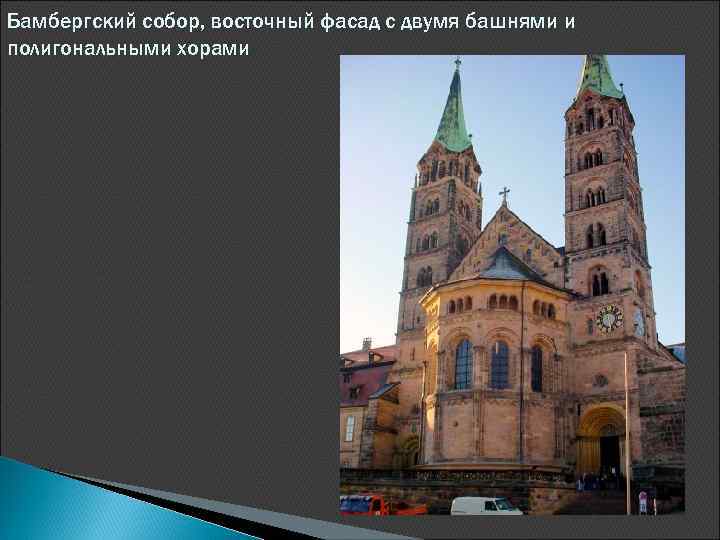 Бамбергский собор, восточный фасад с двумя башнями и полигональными хорами